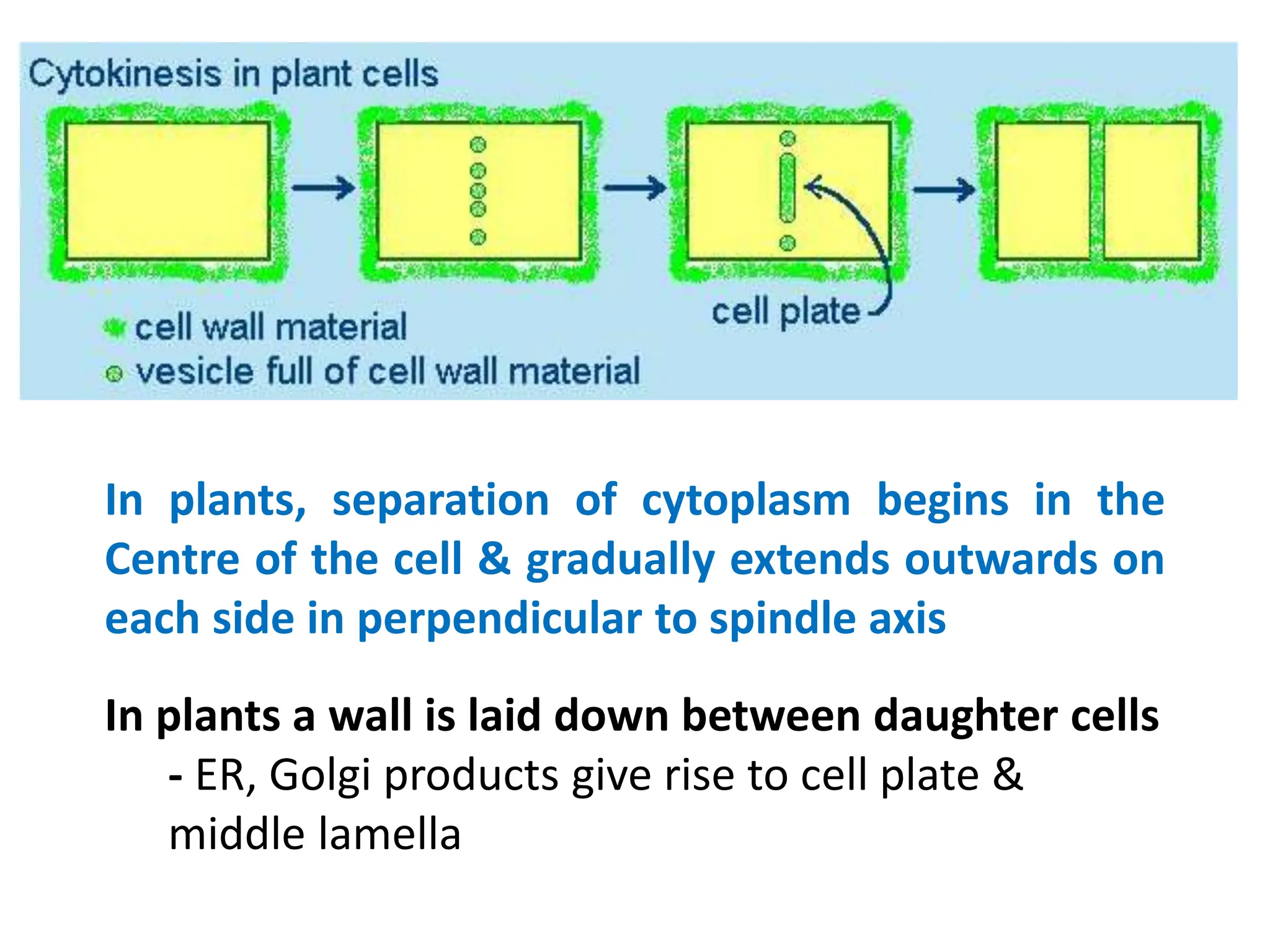 Cytokinesis in plant cells

cell plate

cell wall material
vesicle full of cell wall material

In plants, separation of cytoplasm begins in the Centre of the cell & gradually extends outwards on each side in perpendicular to spindle axis

In plants a wall is laid down between daughter cells
- ER, Golgi products give rise to cell plate & middle lamella